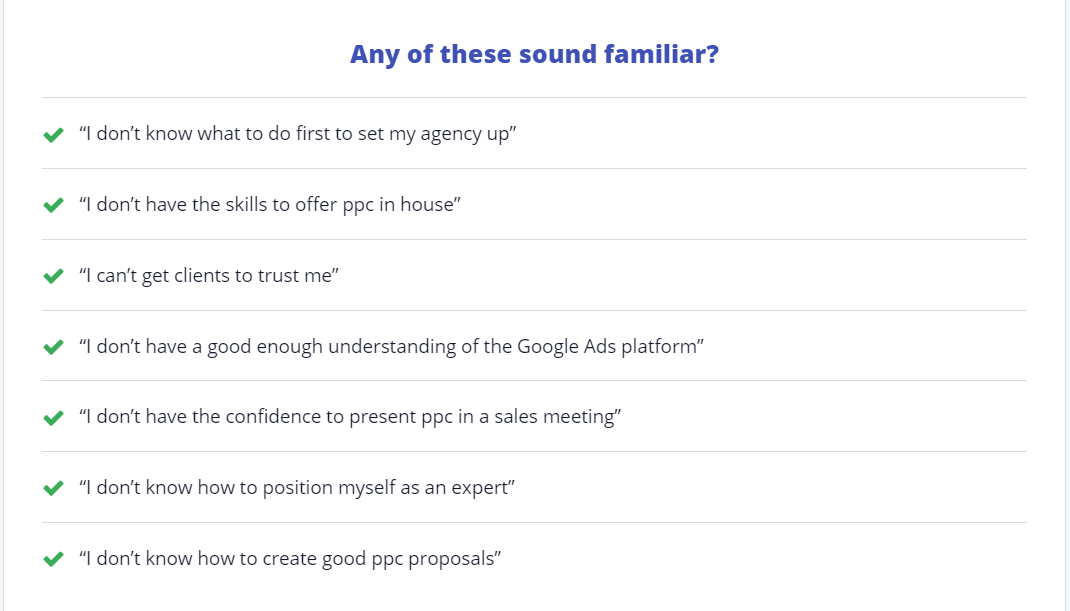 Any of these sound familiar?

“I don’t know what to do first to set my agency up”

“I don’t have the skills to offer ppc in house”

“I can’t get clients to trust me”

“I don’t have a good enough understanding of the Google Ads platform”

“I don’t have the confidence to present ppc in a sales meeting”

“I don’t know how to position myself as an expert”

“I don’t know how to create good ppc proposals”